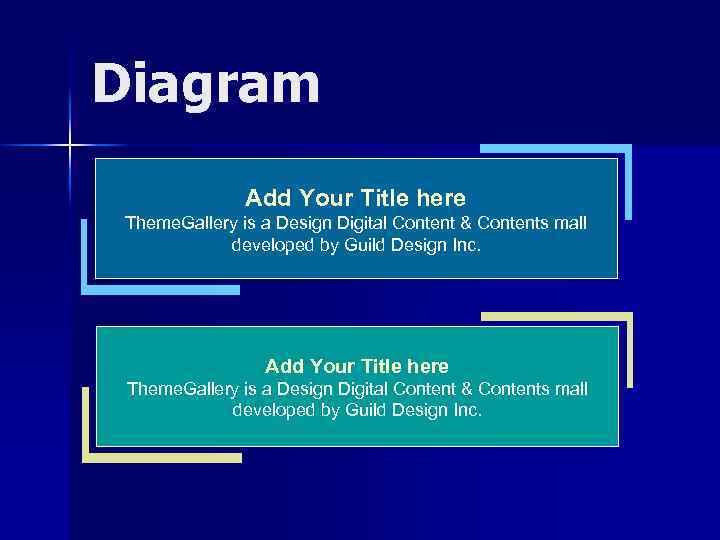 Diagram

Add Your Title here
ThemeGallery is a Design Digital Content & Contents mall developed by Guild Design Inc.

Add Your Title here
ThemeGallery is a Design Digital Content & Contents mall developed by Guild Design Inc.